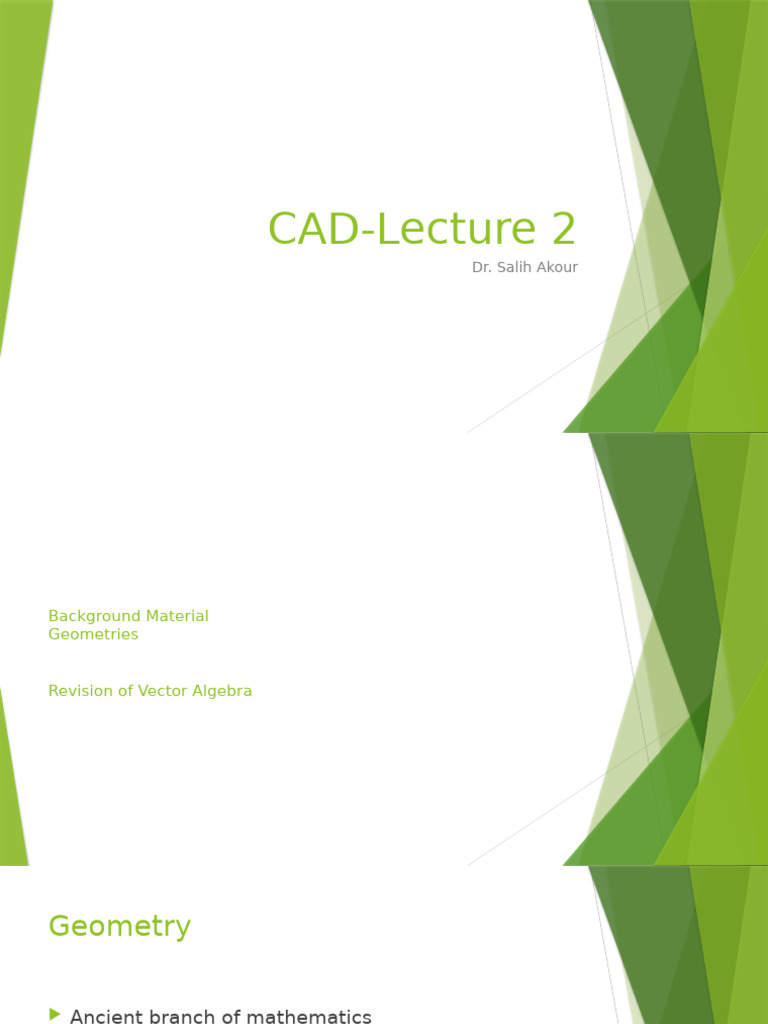 CAD-Lecture 2

Dr. Salih Akour

Background Material
Geometries

Revision of Vector Algebra

Geometry

Ancient branch of mathematics